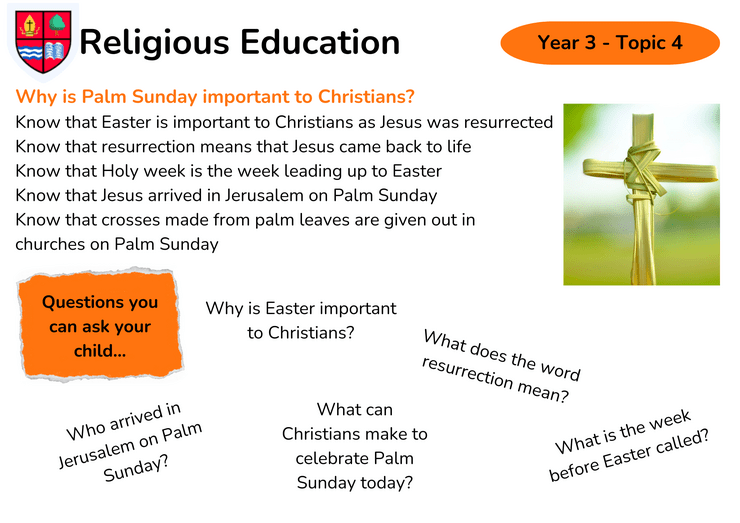 Religious Education

Year 3 - Topic 4

Why is Palm Sunday important to Christians?

Know that Easter is important to Christians as Jesus was resurrected
Know that resurrection means that Jesus came back to life
Know that Holy week is the week leading up to Easter
Know that Jesus arrived in Jerusalem on Palm Sunday
Know that crosses made from palm leaves are given out in churches on Palm Sunday

Questions you can ask your child...

Why is Easter important to Christians?

What does the word resurrection mean?

Who arrived in Jerusalem on Palm Sunday?

What can Christians make to celebrate Palm Sunday today?

What is the week before Easter called?